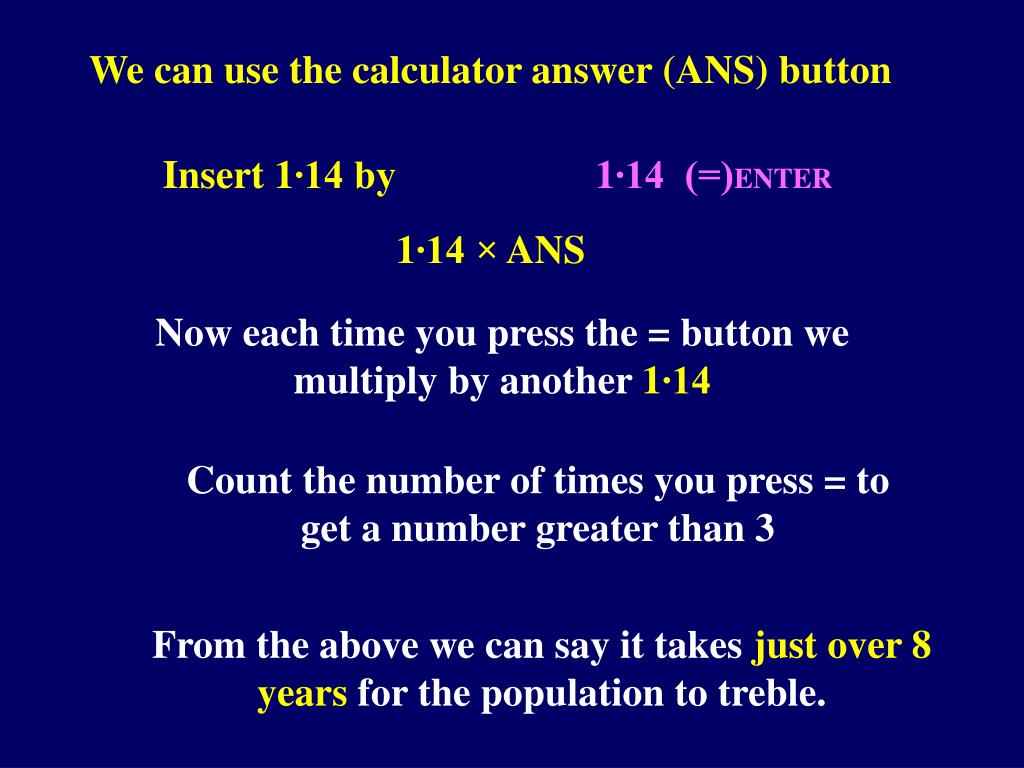 We can use the calculator answer (ANS) button

Insert 1·14 by 1·14 (=)ENTER

1·14 × ANS

Now each time you press the = button we multiply by another 1·14

Count the number of times you press = to get a number greater than 3

From the above we can say it takes just over 8 years for the population to treble.